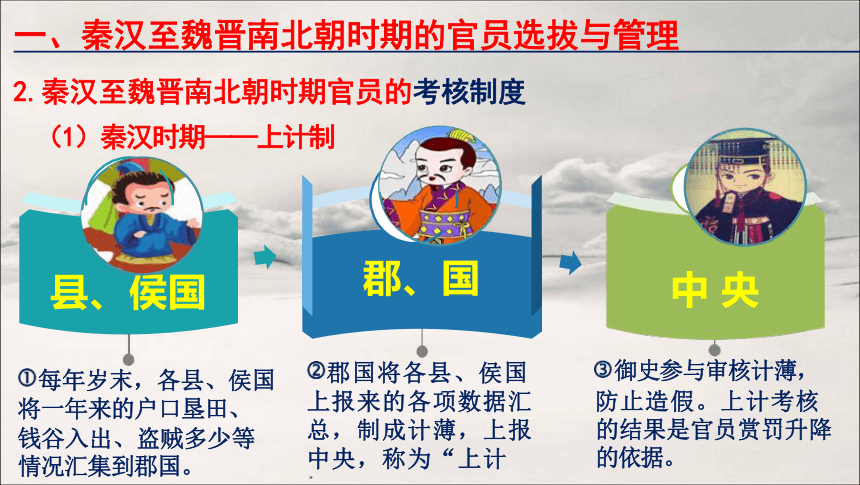 一、秦汉至魏晋南北朝时期的官员选拔与管理

2. 秦汉至魏晋南北朝时期官员的考核制度

（1）秦汉时期——上计制

县、侯国

郡、国

中央

①每年岁末，各县、侯国将一年来的户口垦田、钱谷入出、盗贼多少等情况汇集到郡国。

②郡国将各县、侯国上报来的各项数据汇总，制成计薄，上报中央，称为“上计

③御史参与审核计薄，防止造假。上计考核的结果是官员赏罚升降的依据。